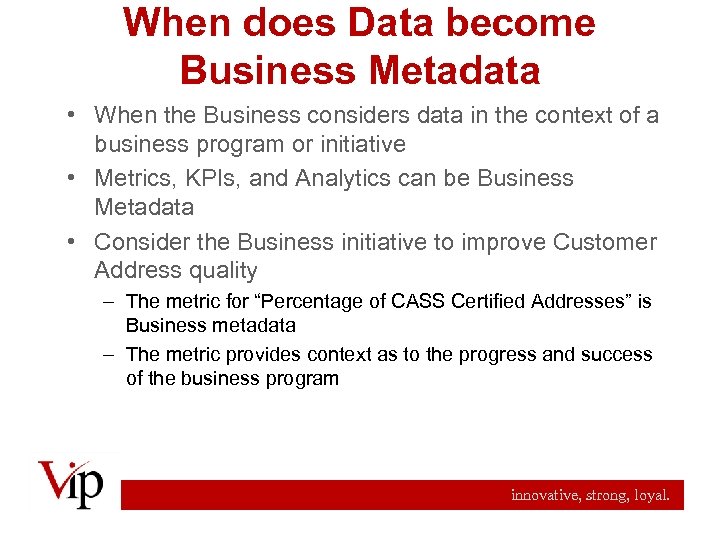 When does Data become Business Metadata

• When the Business considers data in the context of a business program or initiative

• Metrics, KPIs, and Analytics can be Business Metadata

• Consider the Business initiative to improve Customer Address quality

– The metric for “Percentage of CASS Certified Addresses” is Business metadata

– The metric provides context as to the progress and success of the business program

Vip

innovative, strong, loyal.